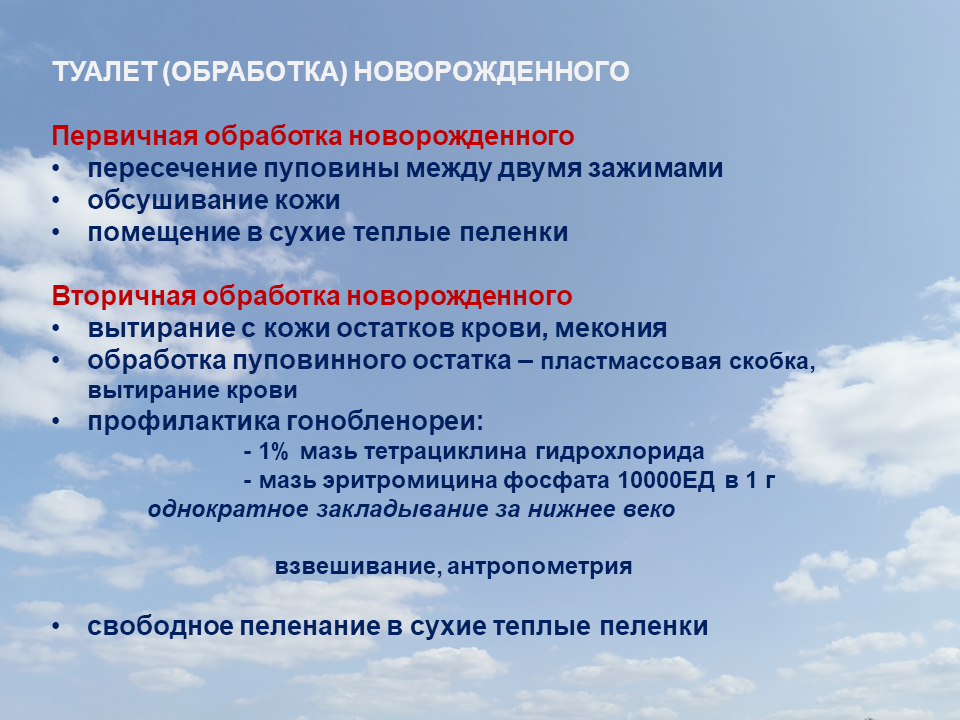 ТУАЛЕТ (ОБРАБОТКА) НОВОРОЖДЕННОГО

Первичная обработка новорожденного
• пересечение пуповины между двумя зажимами
• обсушивание кожи
• помещение в сухие теплые пеленки

Вторичная обработка новорожденного
• вытирание с кожи остатков крови, мекония
• обработка пуповинного остатка – пластмассовая скобка, вытирание крови
• профилактика гонобленореи:
- 1% мазь тетрациклина гидрохлорида
- мазь эритромицина фосфата 10000ЕД в 1 г
однократное закладывание за нижнее веко

взвешивание, антропометрия

• свободное пеленание в сухие теплые пеленки